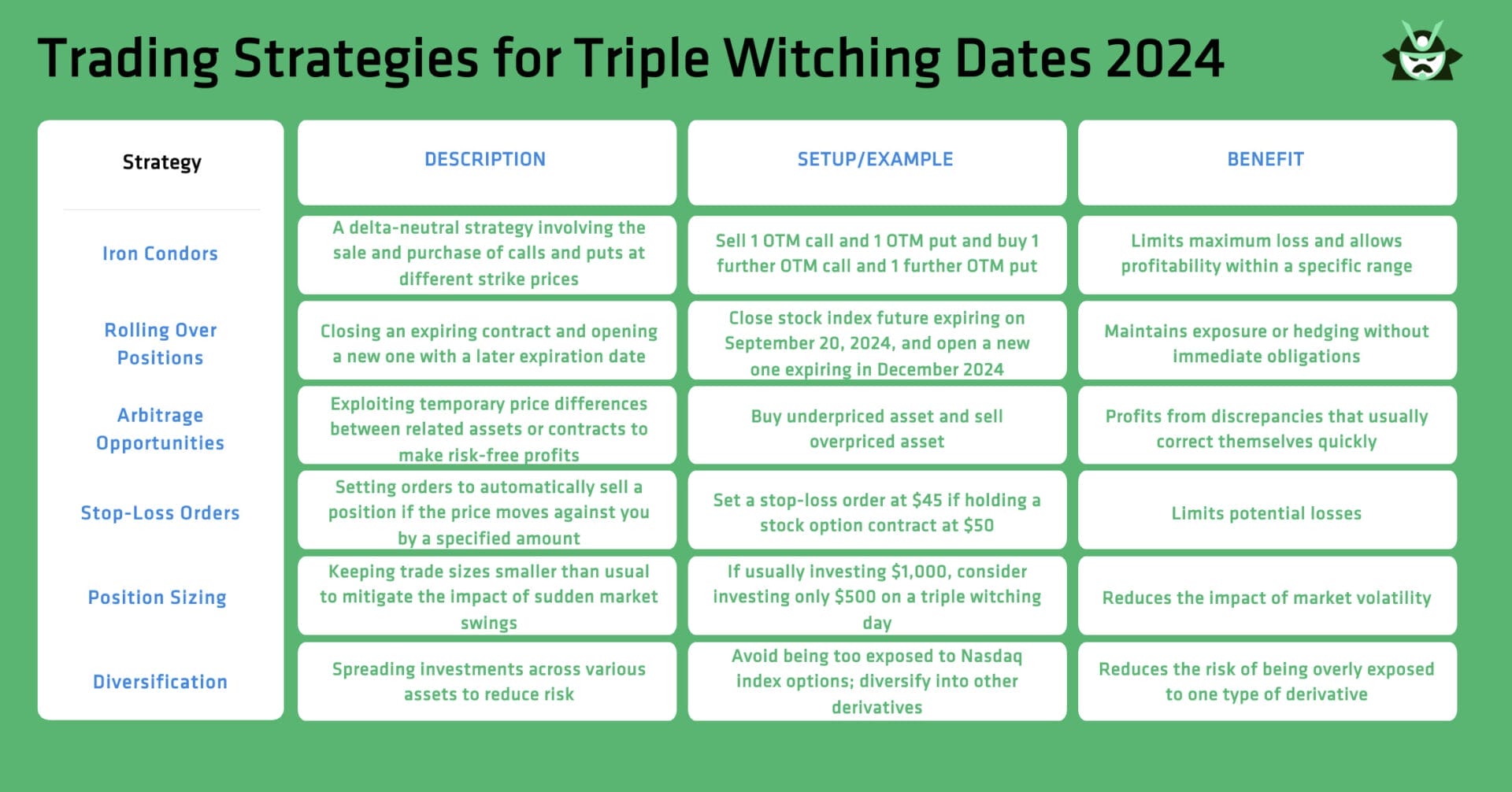 Trading Strategies for Triple Witching Dates 2024

| Strategy | DESCRIPTION | SETUP/EXAMPLE | BENEFIT |
|---|---|---|---|
| Iron Condors | A delta-neutral strategy involving the sale and purchase of calls and puts at different strike prices | Sell 1 OTM call and 1 OTM put and buy 1 further OTM call and 1 further OTM put | Limits maximum loss and allows profitability within a specific range |
| Rolling Over Positions | Closing an expiring contract and opening a new one with a later expiration date | Close stock index future expiring on September 20, 2024, and open a new one expiring in December 2024 | Maintains exposure or hedging without immediate obligations |
| Arbitrage Opportunities | Exploiting temporary price differences between related assets or contracts to make risk-free profits | Buy underpriced asset and sell overpriced asset | Profits from discrepancies that usually correct themselves quickly |
| Stop-Loss Orders | Setting orders to automatically sell a position if the price moves against you by a specified amount | Set a stop-loss order at \$45 if holding a stock option contract at \$50 | Limits potential losses |
| Position Sizing | Keeping trade sizes smaller than usual to mitigate the impact of sudden market swings | If usually investing \$1,000, consider investing only \$500 on a triple witching day | Reduces the impact of market volatility |
| Diversification | Spreading investments across various assets to reduce risk | Avoid being too exposed to Nasdaq index options; diversify into other derivatives | Reduces the risk of being overly exposed to one type of derivative |